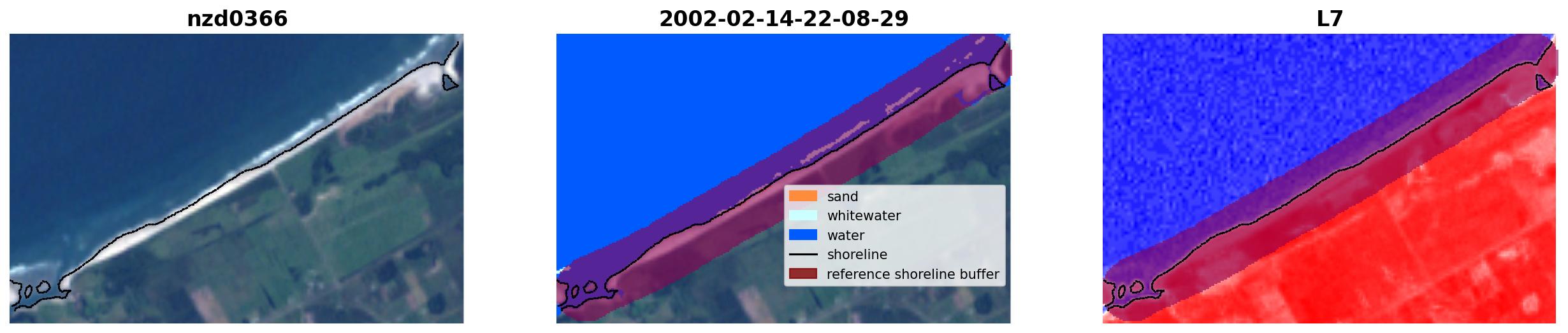 nzd0366

2002-02-14-22-08-29

sand
whitewater
water
shoreline
reference shoreline buffer

L7